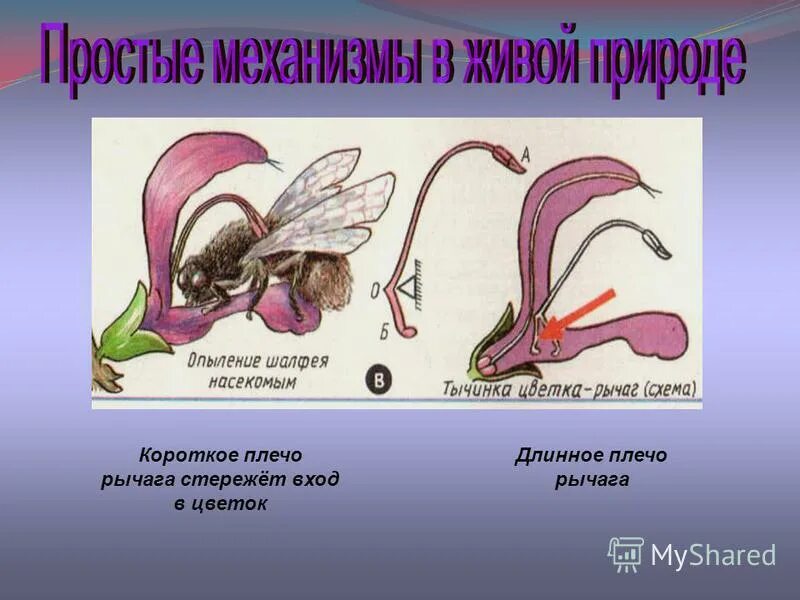 Простые механизмы в живой природе

А

О

Б

Опыление шалфея насекомым

в

Тычинка цветка–рычаг (схема)

Короткое плечо рычага стережёт вход в цветок

Длинное плечо рычага

MyShared